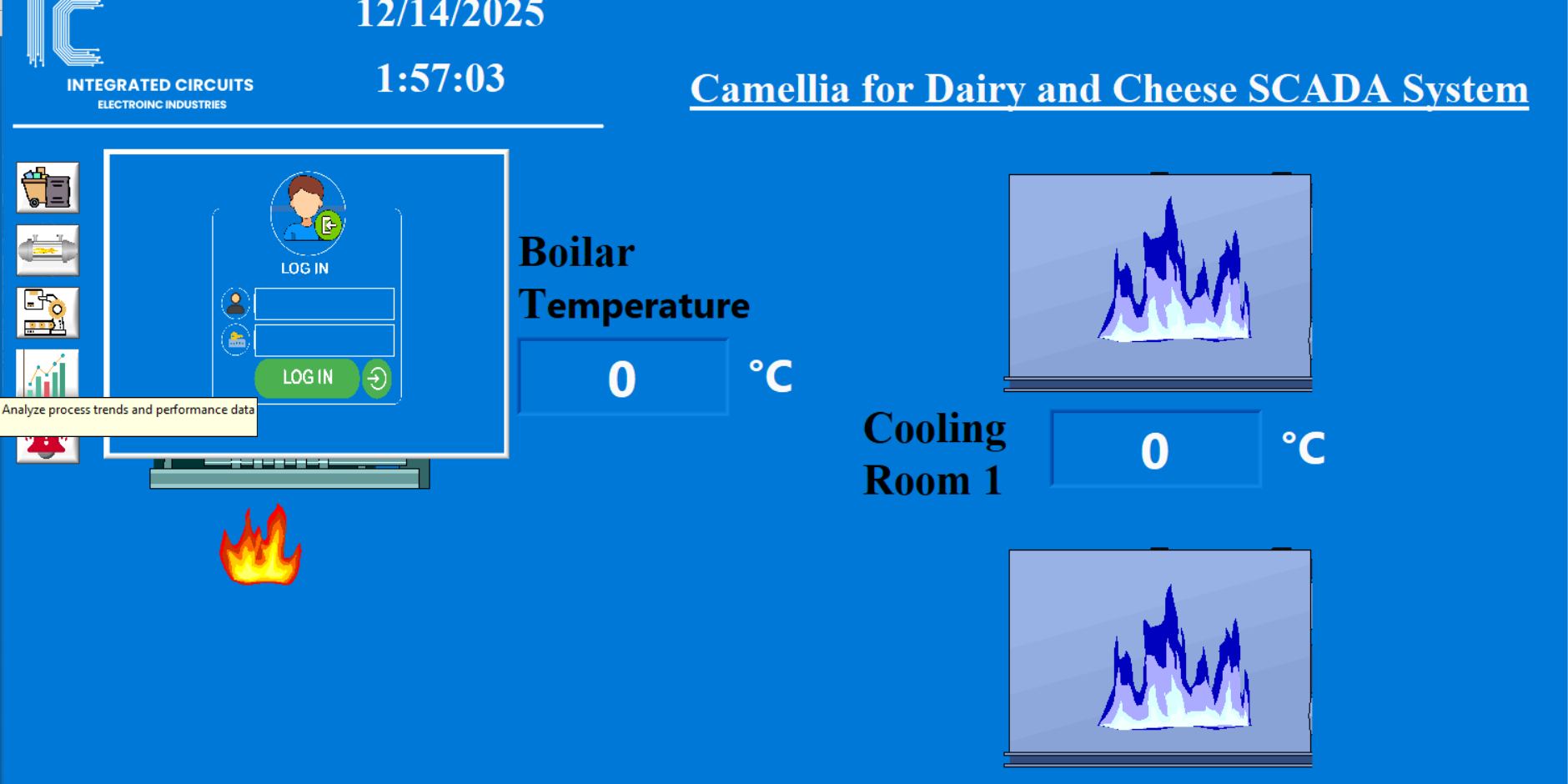 INTEGRATED CIRCUITS
ELECTROINC INDUSTRIES

12/14/2025

1:57:03

Camellia for Dairy and Cheese SCADA System

LOG IN

LOG IN

Analyze process trends and performance data

Boilar Temperature

0 °C

Cooling Room 1

0 °C